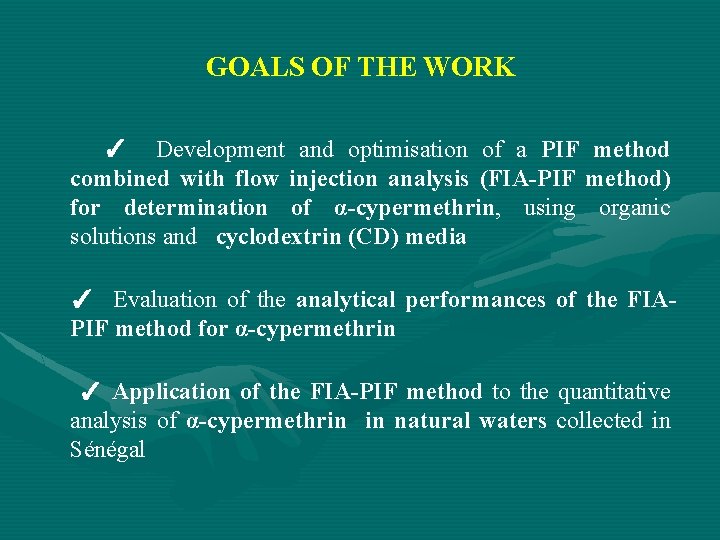 GOALS OF THE WORK

✓ Development and optimisation of a PIF method combined with flow injection analysis (FIA-PIF method) for determination of α-cypermethrin, using organic solutions and cyclodextrin (CD) media

✓ Evaluation of the analytical performances of the FIA-PIF method for α-cypermethrin

✓ Application of the FIA-PIF method to the quantitative analysis of α-cypermethrin in natural waters collected in Sénégal